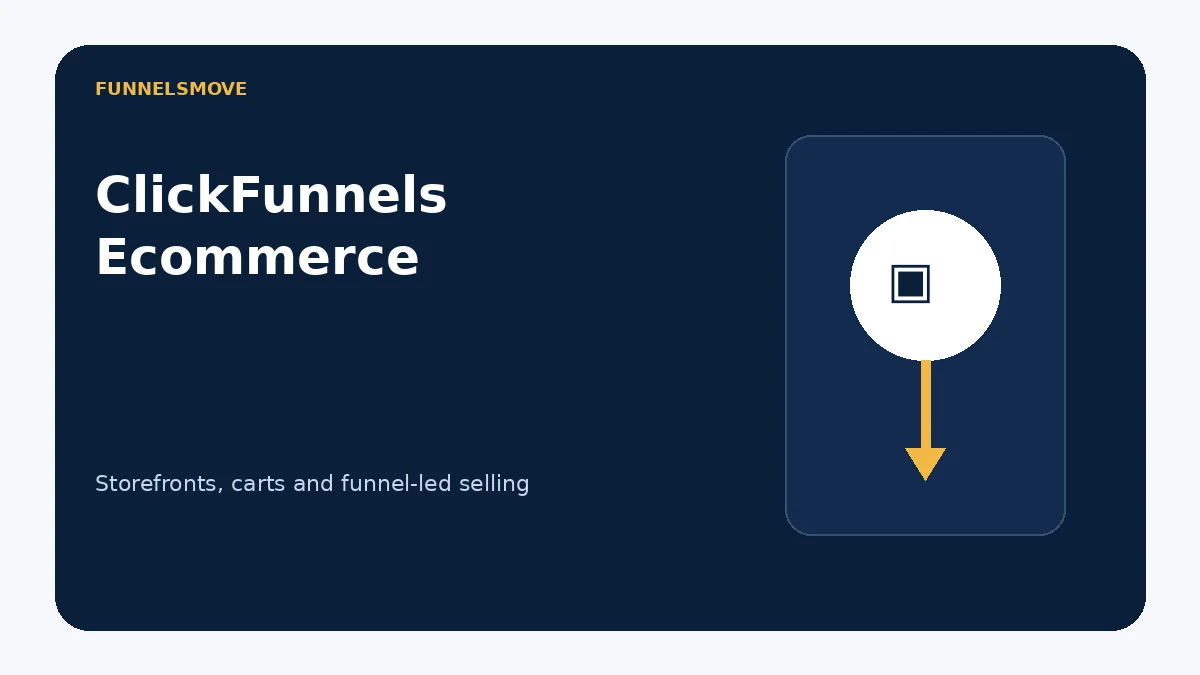 FUNNELSMOVE

ClickFunnels Ecommerce

Storefronts, carts and funnel-led selling